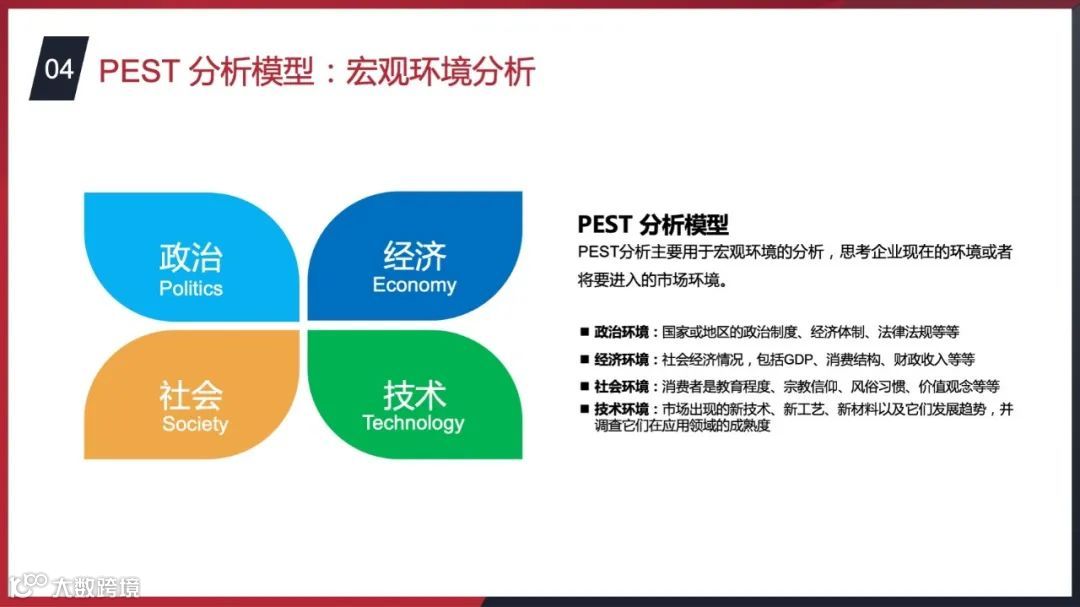 04 PEST 分析模型：宏观环境分析

政治
Politics

经济
Economy

社会
Society

技术
Technology

PEST 分析模型
PEST分析主要用于宏观环境的分析，思考企业现在的环境或者将要进入的市场环境。

■ 政治环境：国家或地区的政治制度、经济体制、法律法规等等
■ 经济环境：社会经济情况，包括GDP、消费结构、财政收入等等
■ 社会环境：消费者是教育程度、宗教信仰、风俗习惯、价值观念等等
■ 技术环境：市场出现的新技术、新工艺、新材料以及它们发展趋势，并调查它们在应用领域的成熟度

大数跨境